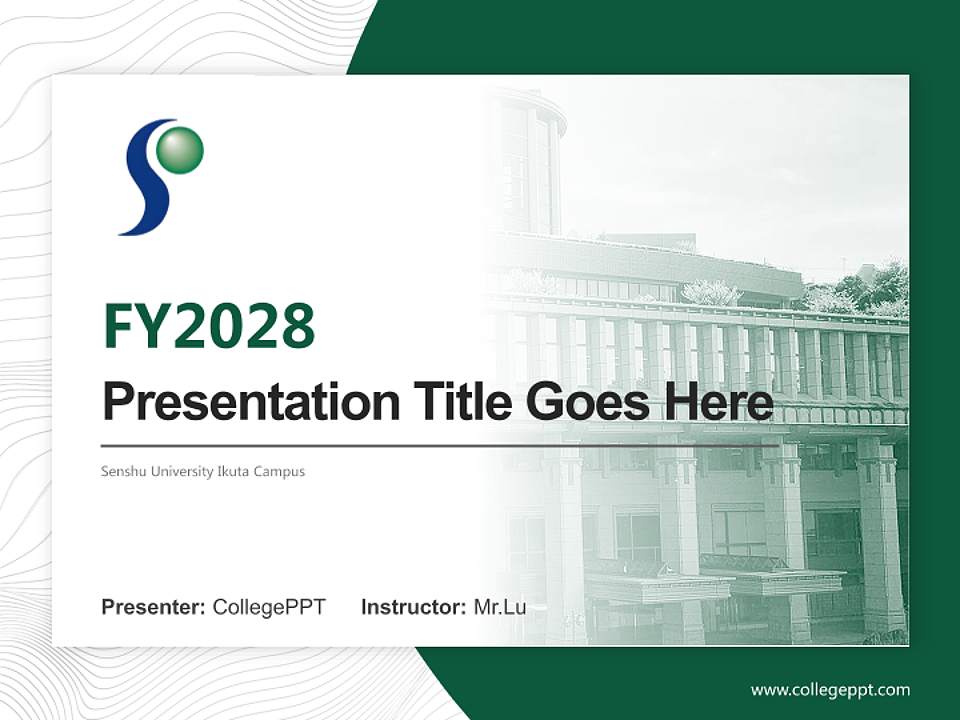 FY2028

Presentation Title Goes Here

Senshu University Ikuta Campus

Presenter: CollegePPT Instructor: Mr.Lu

www.collegeppt.com